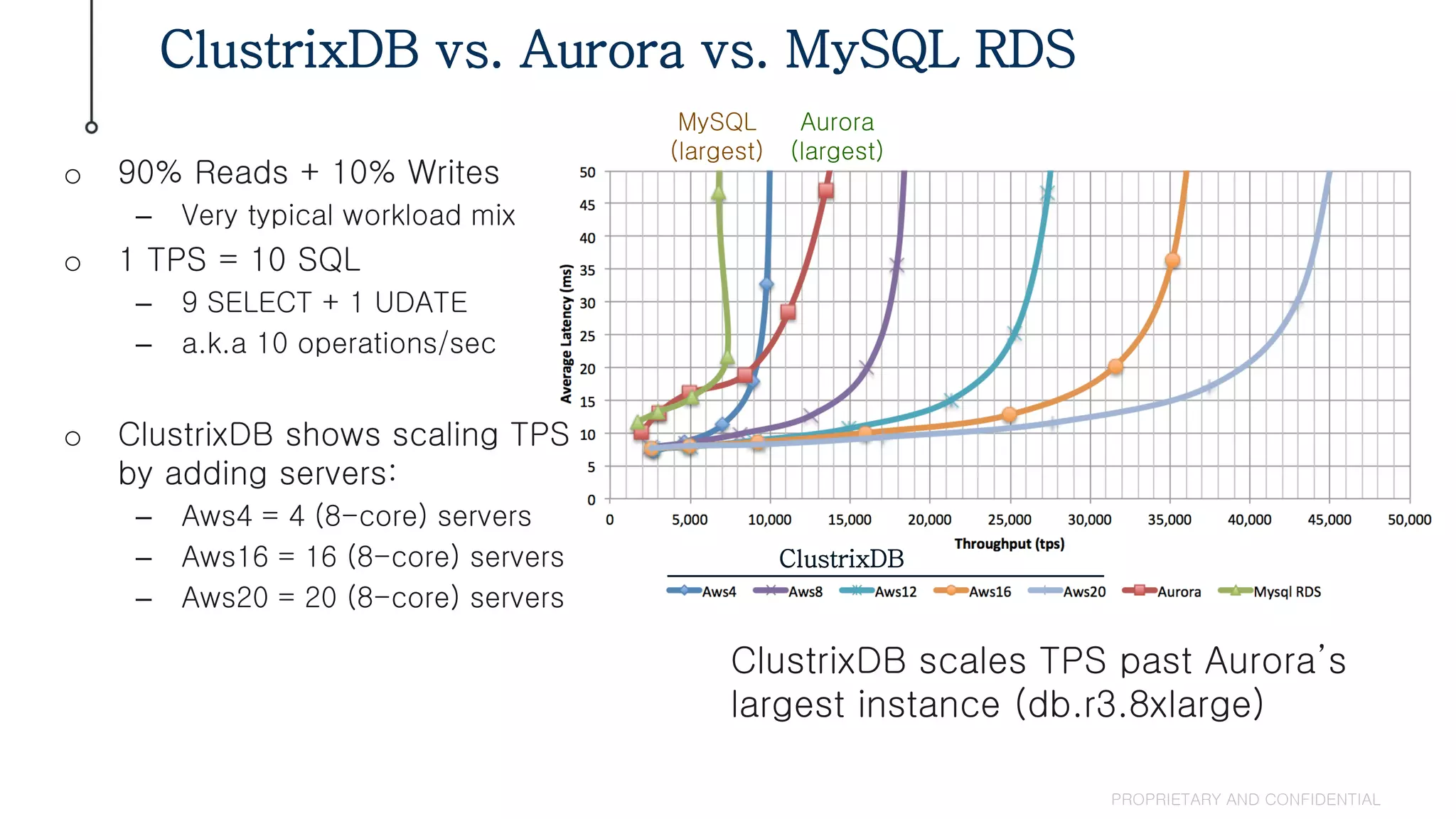 ClustrixDB vs. Aurora vs. MySQL RDS

○ 90% Reads + 10% Writes
– Very typical workload mix

○ 1 TPS = 10 SQL
– 9 SELECT + 1 UDATE
– a.k.a 10 operations/sec

○ ClustrixDB shows scaling TPS by adding servers:
– Aws4 = 4 (8-core) servers
– Aws16 = 16 (8-core) servers
– Aws20 = 20 (8-core) servers

MySQL (largest)
Aurora (largest)

Average Latency (ms)
50
45
40
35
30
25
20
15
10
5
0

0
5,000
10,000
15,000
20,000
25,000
30,000
35,000
40,000
45,000
50,000
Throughput (tps)

ClustrixDB
Aws4
Aws8
Aws12
Aws16
Aws20
Aurora
Mysql RDS

ClustrixDB scales TPS past Aurora's largest instance (db.r3.8xlarge)

PROPRIETARY AND CONFIDENTIAL